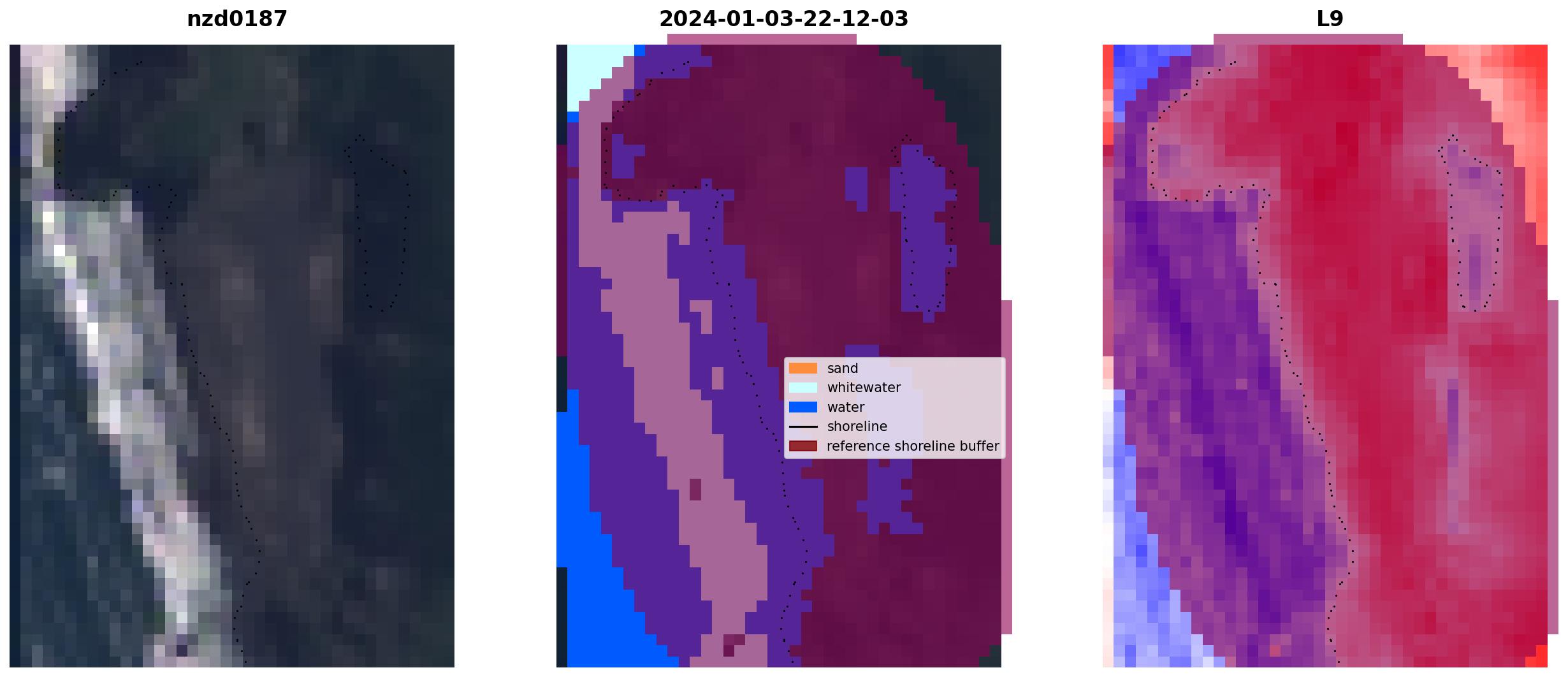 nzd0187

2024-01-03-22-12-03

sand
whitewater
water
shoreline
reference shoreline buffer

L9